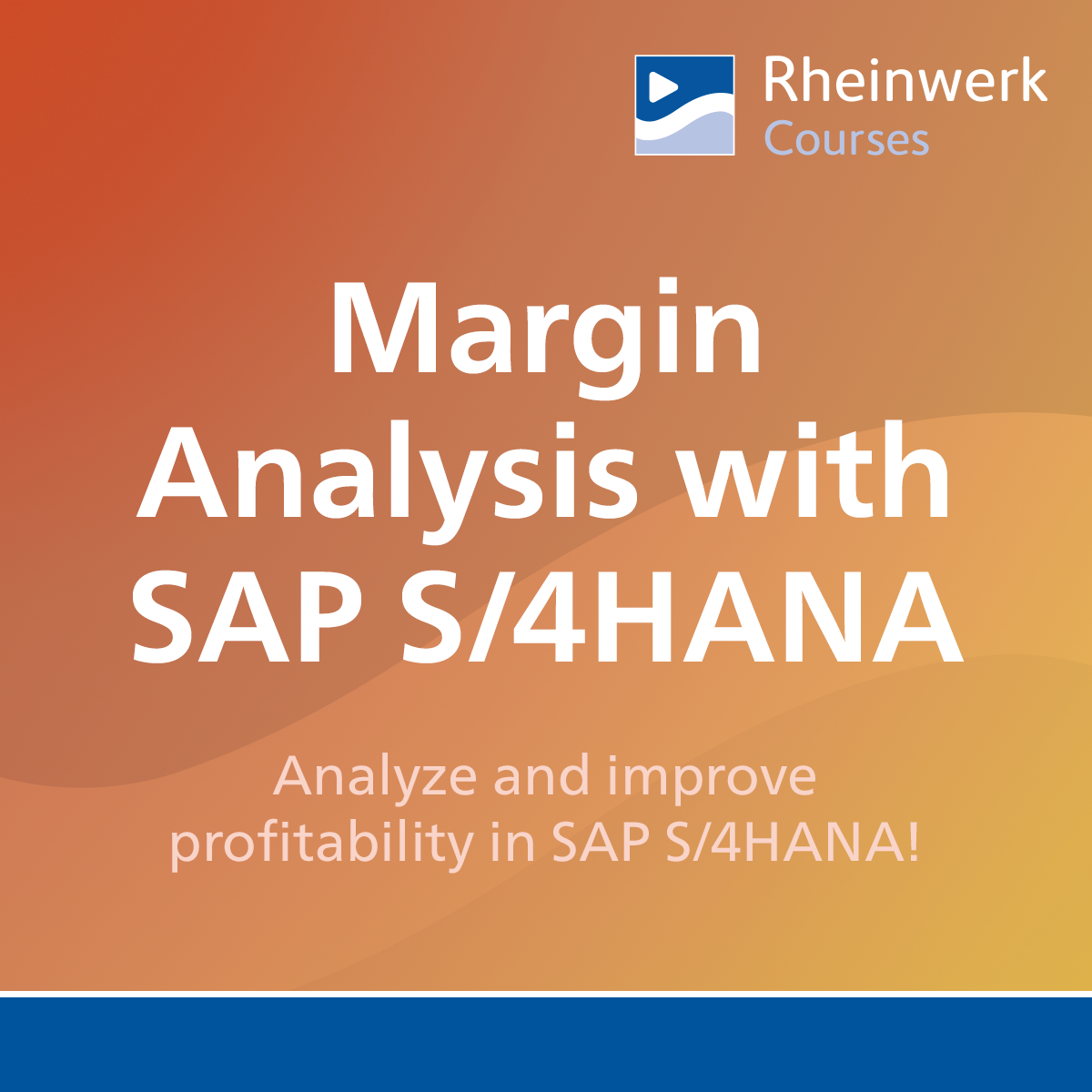 Rheinwerk
Courses

Margin Analysis with SAP S/4HANA

Analyze and improve profitability in SAP S/4HANA!